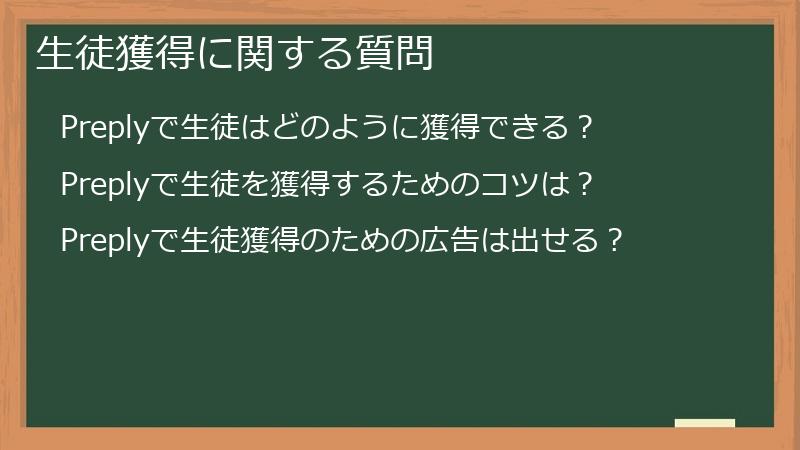 生徒獲得に関する質問

Preplyで生徒はどのように獲得できる？

Preplyで生徒を獲得するためのコツは？

Preplyで生徒獲得のための広告は出せる？